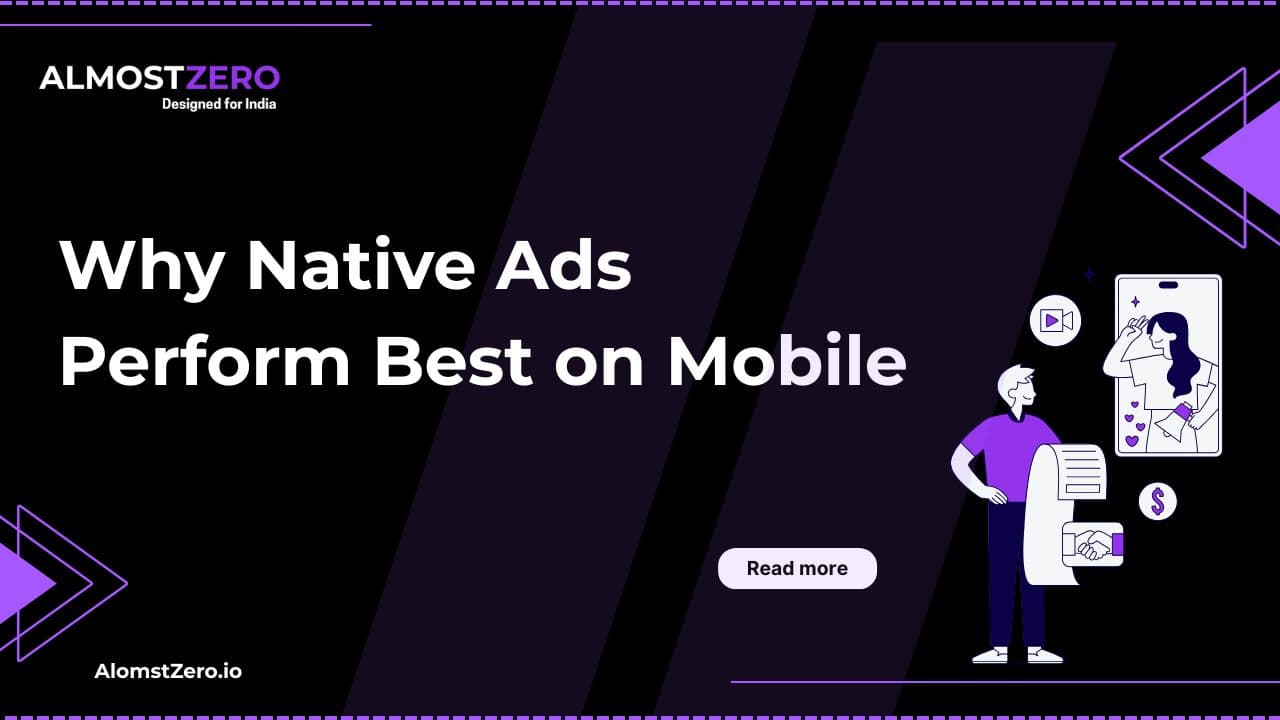 ALMOSTZERO
Designed for India

Why Native Ads Perform Best on Mobile

Read more

AlomstZero.io